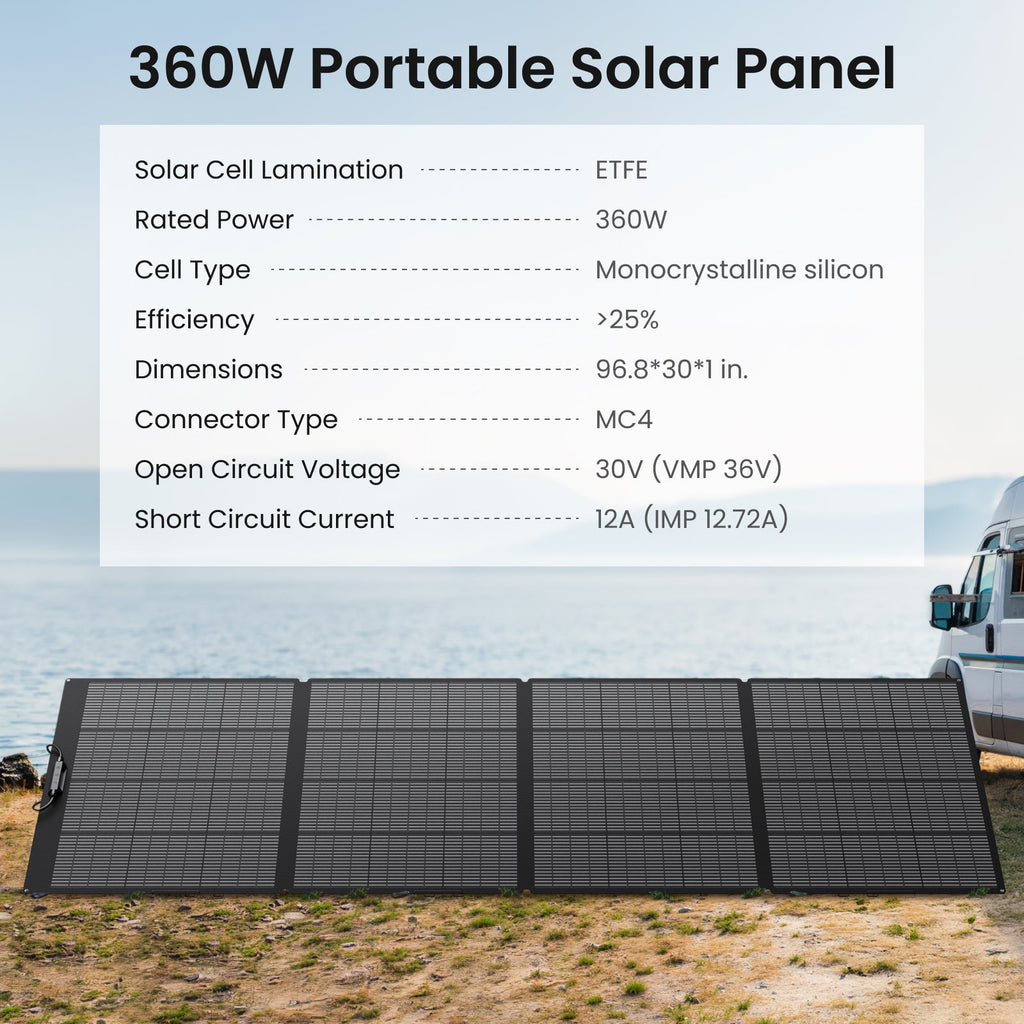 360W Portable Solar Panel

| | |
|---|---|
| Solar Cell Lamination | ETFE |
| Rated Power | 360W |
| Cell Type | Monocrystalline silicon |
| Efficiency | >25% |
| Dimensions | 96.8*30*1 in. |
| Connector Type | MC4 |
| Open Circuit Voltage | 30V (VMP 36V) |
| Short Circuit Current | 12A (IMP 12.72A) |